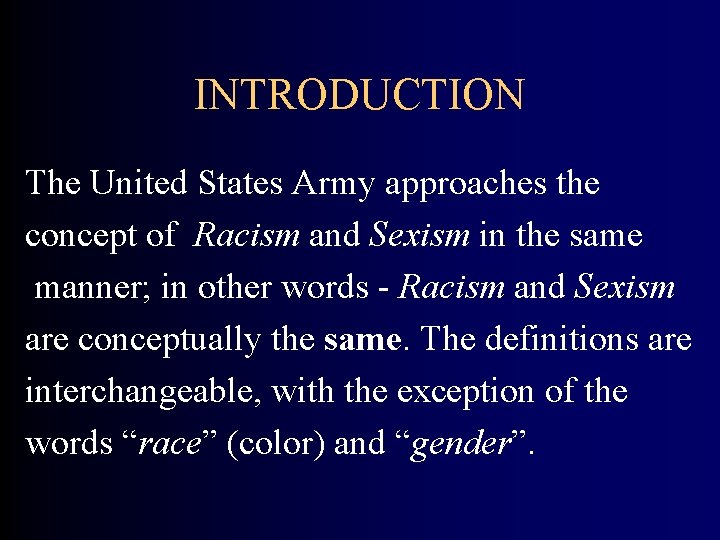 INTRODUCTION

The United States Army approaches the concept of Racism and Sexism in the same manner; in other words - Racism and Sexism are conceptually the same. The definitions are interchangeable, with the exception of the words “race” (color) and “gender”.